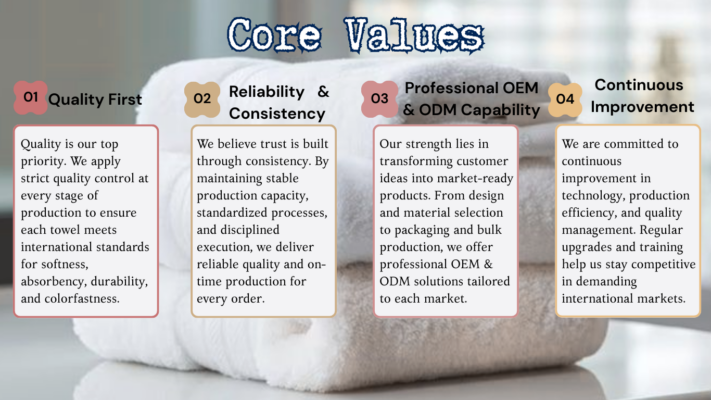 Core Values

01 Quality First

Quality is our top priority. We apply strict quality control at every stage of production to ensure each towel meets international standards for softness, absorbency, durability, and colorfastness.

02 Reliability & Consistency

We believe trust is built through consistency. By maintaining stable production capacity, standardized processes, and disciplined execution, we deliver reliable quality and on-time production for every order.

03 Professional OEM & ODM Capability

Our strength lies in transforming customer ideas into market-ready products. From design and material selection to packaging and bulk production, we offer professional OEM & ODM solutions tailored to each market.

04 Continuous Improvement

We are committed to continuous improvement in technology, production efficiency, and quality management. Regular upgrades and training help us stay competitive in demanding international markets.